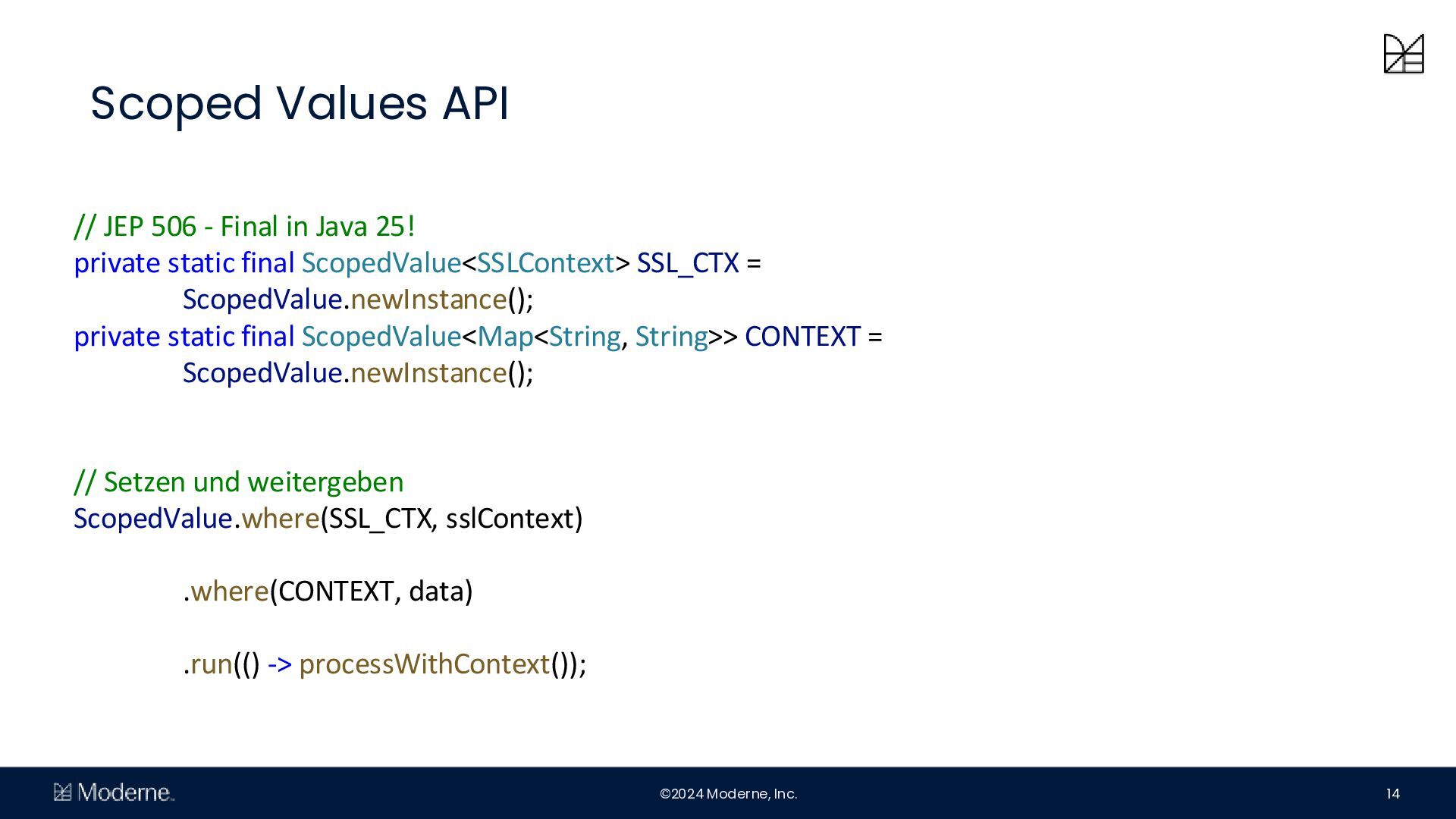 Scoped Values API

// JEP 506 - Final in Java 25!
private static final ScopedValue<SSLContext> SSL_CTX =
ScopedValue.newInstance();
private static final ScopedValue<Map<String, String>> CONTEXT =
ScopedValue.newInstance();

// Setzen und weitergeben
ScopedValue.where(SSL_CTX, sslContext)

.where(CONTEXT, data)

.run(() -> processWithContext());

Moderne.

©2024 Moderne, Inc.

14